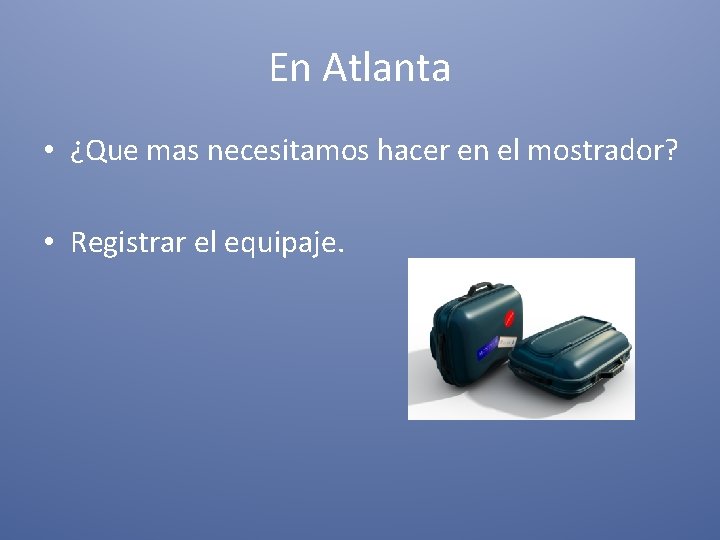 En Atlanta

• ¿Que mas necesitamos hacer en el mostrador?

• Registrar el equipaje.